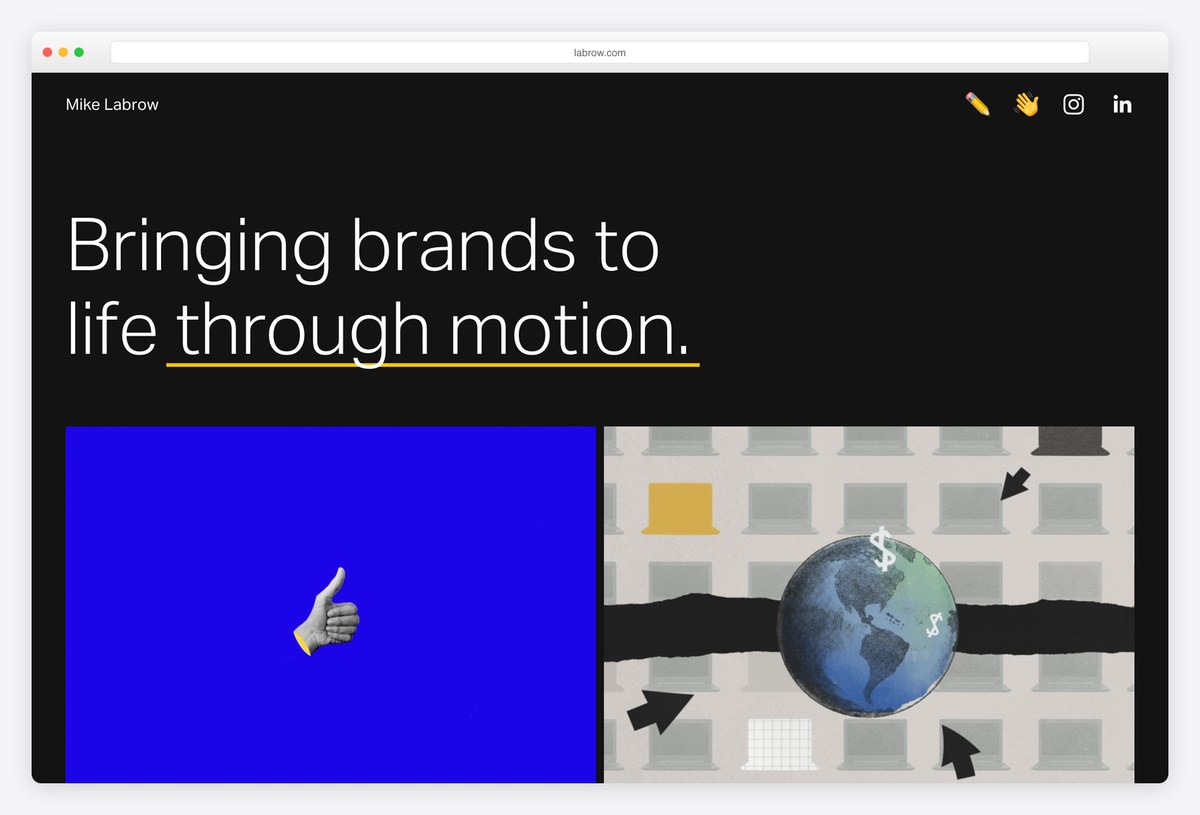 labrow.com

Mike Labrow

in

Bringing brands to life through motion.

$

$